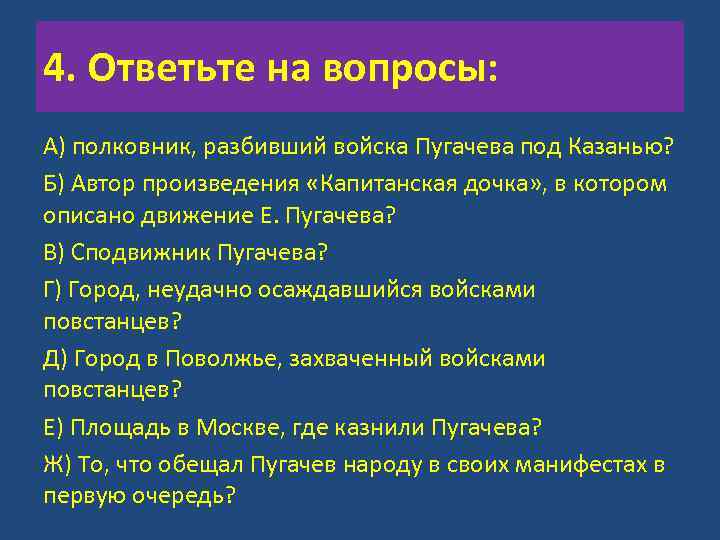 4. Ответьте на вопросы:

А) полковник, разбивший войска Пугачева под Казанью?

Б) Автор произведения «Капитанская дочка», в котором описано движение Е. Пугачева?

В) Сподвижник Пугачева?

Г) Город, неудачно осаждавшийся войсками повстанцев?

Д) Город в Поволжье, захваченный войсками повстанцев?

Е) Площадь в Москве, где казнили Пугачева?

Ж) То, что обещал Пугачев народу в своих манифестах в первую очередь?